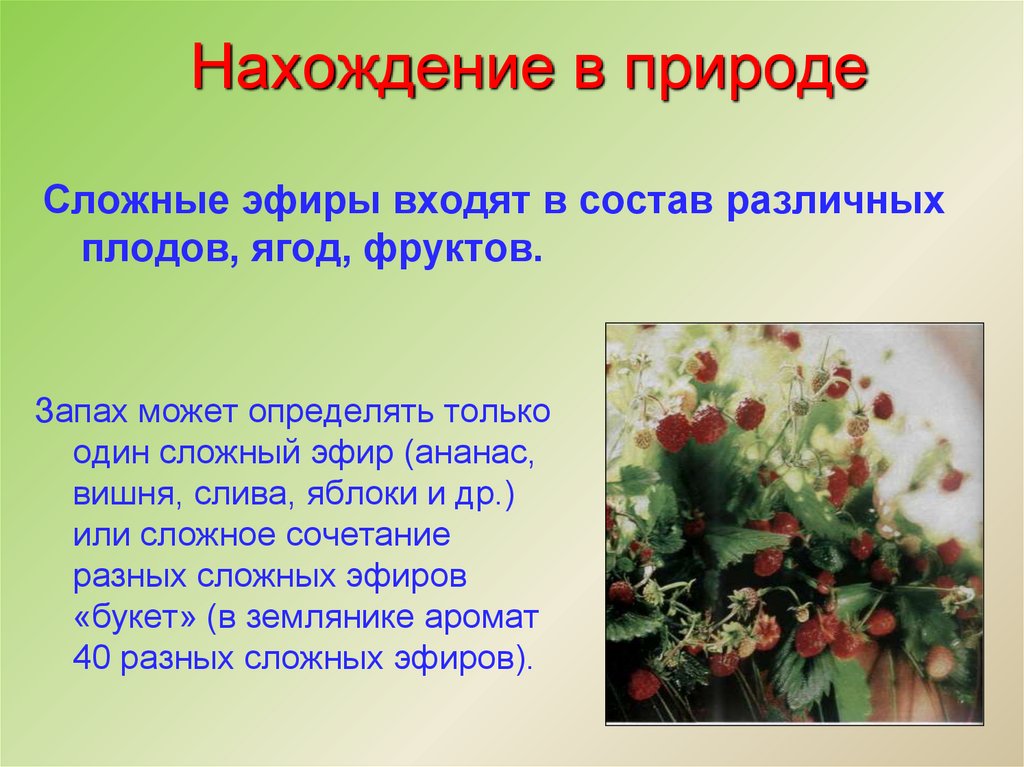 Нахождение в природе

Сложные эфиры входят в состав различных плодов, ягод, фруктов.

Запах может определять только один сложный эфир (ананас, вишня, слива, яблоки и др.) или сложное сочетание разных сложных эфиров «букет» (в землянике аромат 40 разных сложных эфиров).